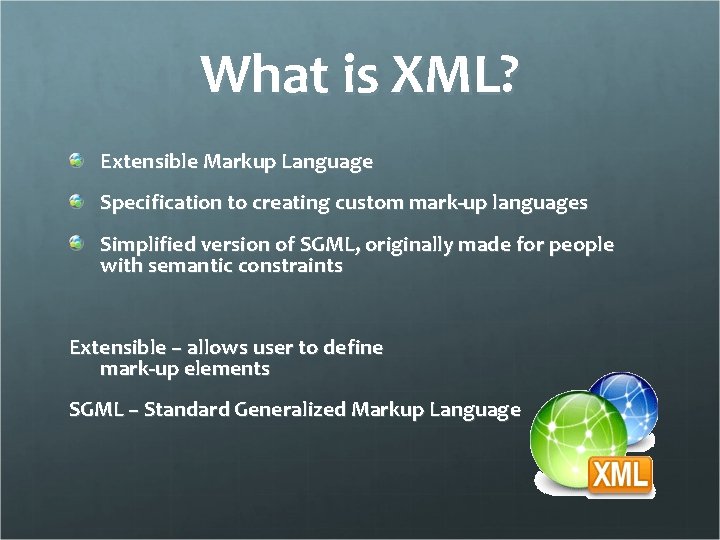 What is XML?

Extensible Markup Language

Specification to creating custom mark-up languages

Simplified version of SGML, originally made for people with semantic constraints

Extensible – allows user to define mark-up elements

SGML – Standard Generalized Markup Language

XML